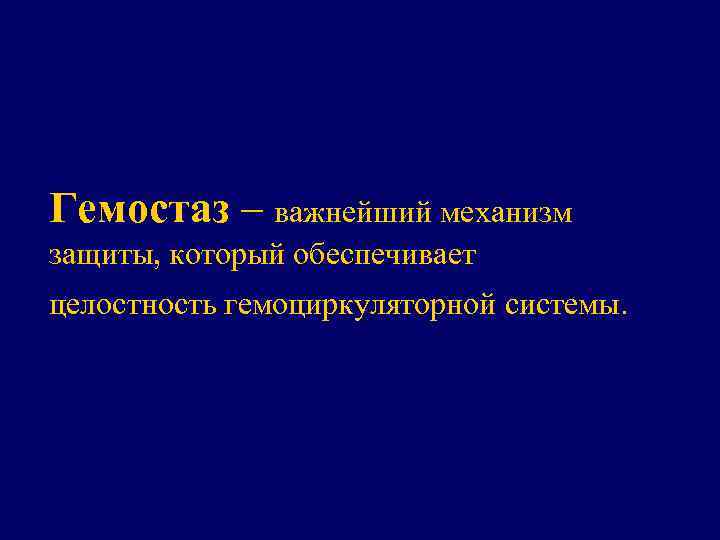 Гемостаз – важнейший механизм защиты, который обеспечивает целостность гемоциркуляторной системы.